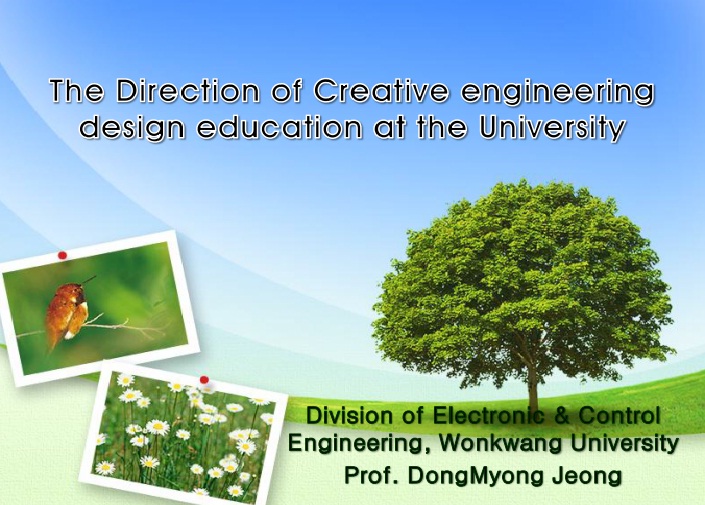 The Direction of Creative engineering design education at the University

Division of Electronic & Control Engineering, Wonkwang University
Prof. DongMyong Jeong